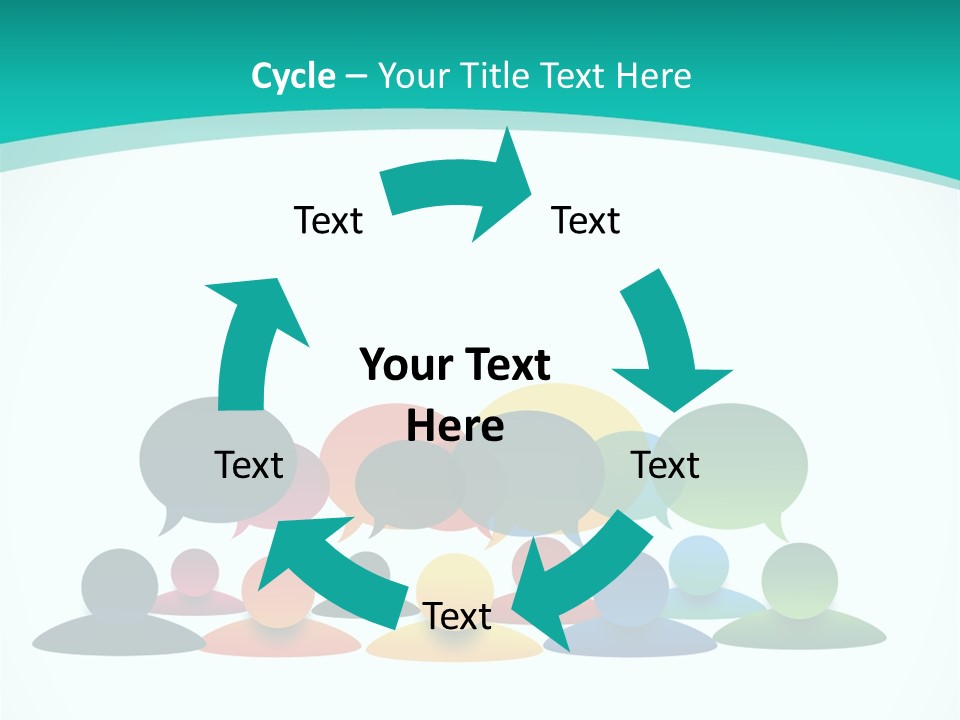 Cycle – Your Title Text Here

Text

Text

Your Text Here

Text

Text

Text